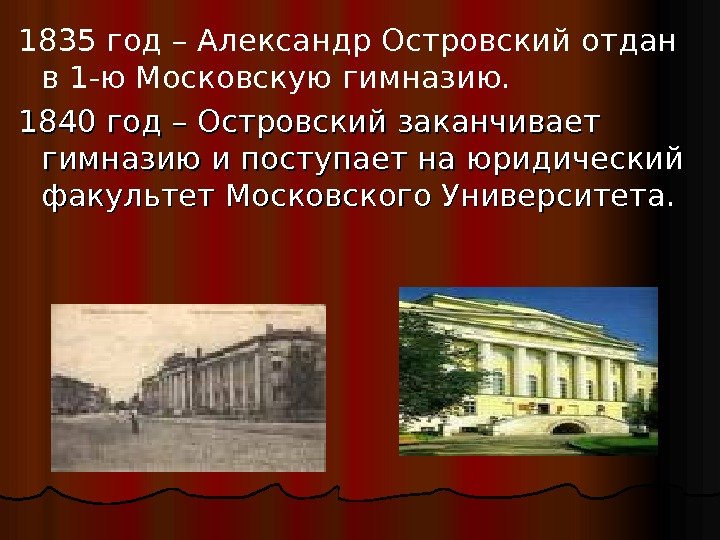 1835 год – Александр Островский отдан в 1-ю Московскую гимназию.

1840 год – Островский заканчивает гимназию и поступает на юридический факультет Московского Университета.